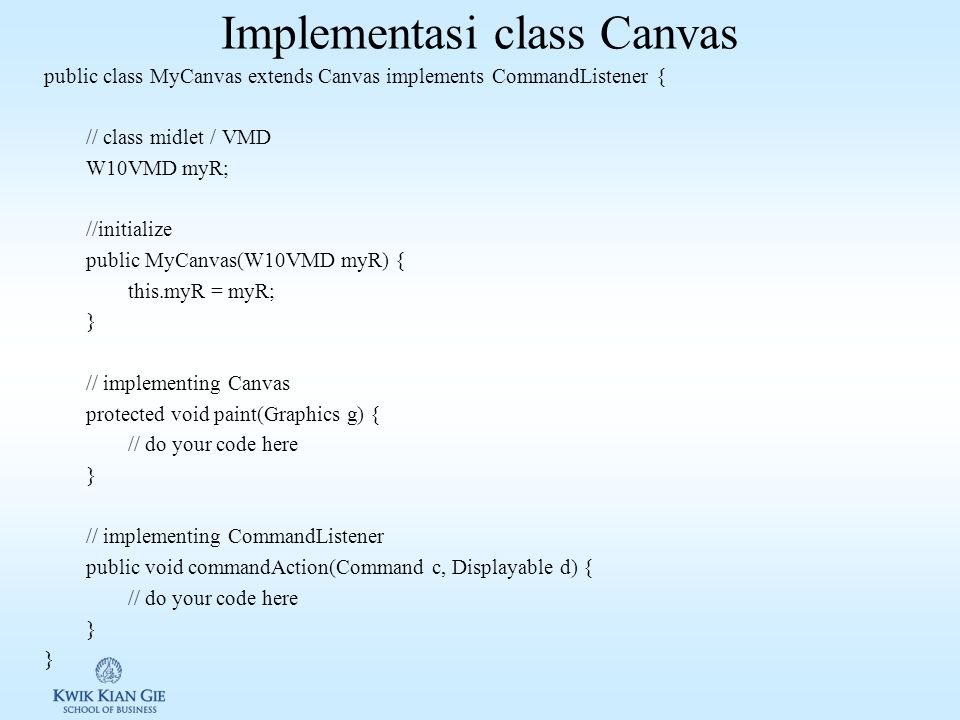 Implementasi class Canvas

public class MyCanvas extends Canvas implements CommandListener {

// class midlet / VMD
W10VMD myR;

//initialize
public MyCanvas(W10VMD myR) {
this.myR = myR;
}

// implementing Canvas
protected void paint(Graphics g) {
// do your code here
}

// implementing CommandListener
public void commandAction(Command c, Displayable d) {
// do your code here
}
}

KWIK KIAN GIE
SCHOOL OF BUSINESS